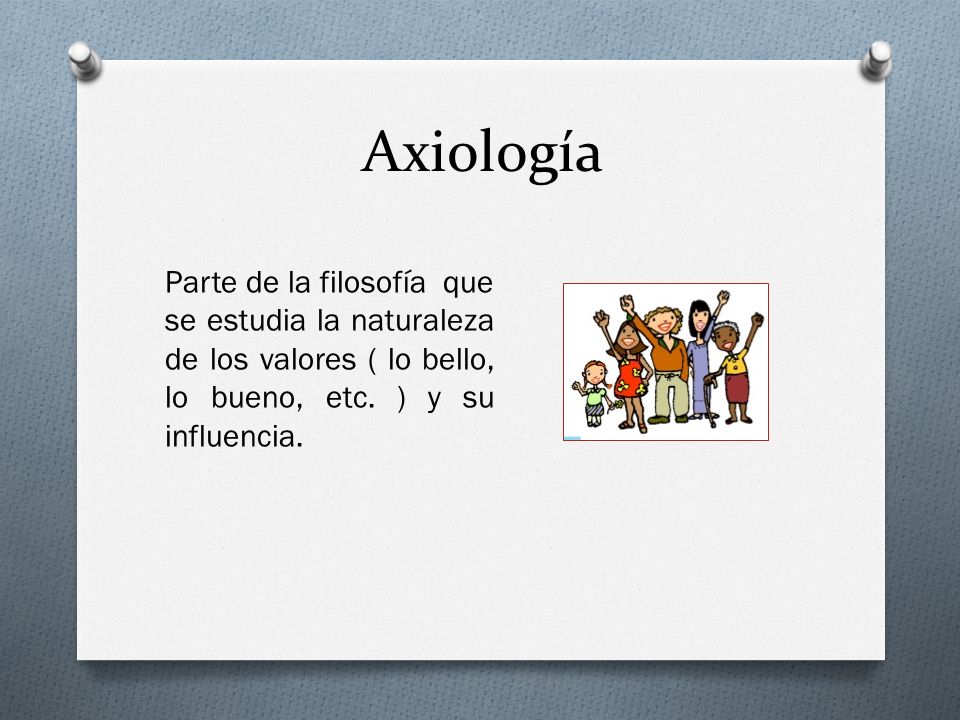 Axiología

Parte de la filosofía que se estudia la naturaleza de los valores ( lo bello, lo bueno, etc. ) y su influencia.